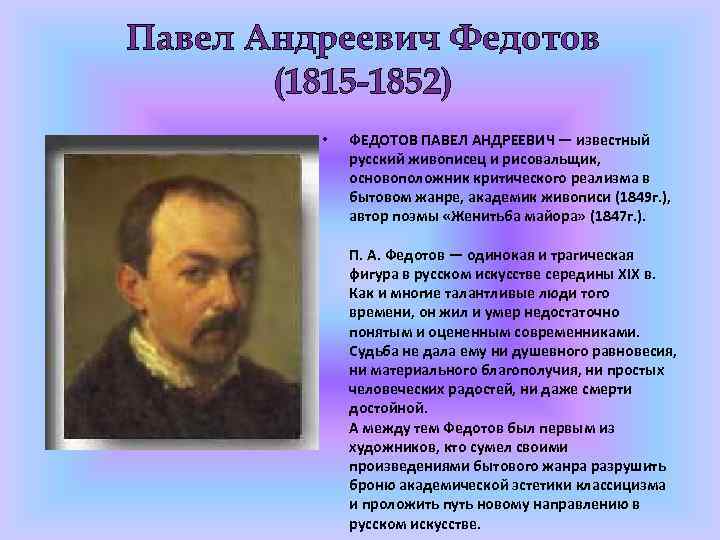 Павел Андреевич Федотов
(1815-1852)

• ФЕДОТОВ ПАВЕЛ АНДРЕЕВИЧ — известный русский живописец и рисовальщик, основоположник критического реализма в бытовом жанре, академик живописи (1849г.), автор поэмы «Женитьба майора» (1847г.).

П. А. Федотов — одинокая и трагическая фигура в русском искусстве середины XIX в. Как и многие талантливые люди того времени, он жил и умер недостаточно понятым и оцененным современниками. Судьба не дала ему ни душевного равновесия, ни материального благополучия, ни простых человеческих радостей, ни даже смерти достойной.
А между тем Федотов был первым из художников, кто сумел своими произведениями бытового жанра разрушить броню академической эстетики классицизма и проложить путь новому направлению в русском искусстве.